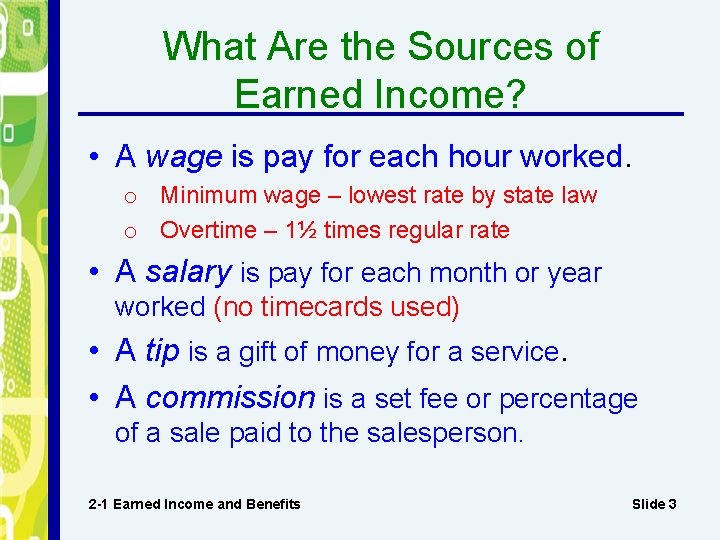 What Are the Sources of Earned Income?

• A wage is pay for each hour worked.
  o Minimum wage – lowest rate by state law
  o Overtime – 1½ times regular rate
• A salary is pay for each month or year worked (no timecards used)
• A tip is a gift of money for a service.
• A commission is a set fee or percentage of a sale paid to the salesperson.

2-1 Earned Income and Benefits

Slide 3